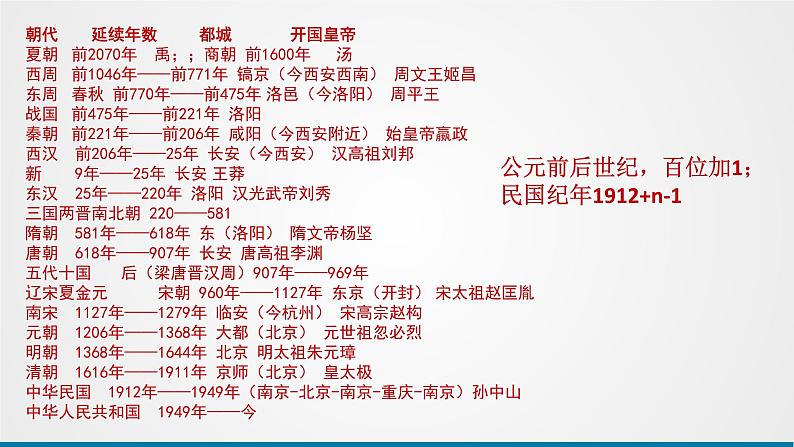 朝代　延续年数　都城　开国皇帝
夏朝 前2070年 禹；；商朝 前1600年 汤
西周 前1046年——前771年 镐京（今西安西南） 周文王姬昌
东周 春秋 前770年——前475年 洛邑（今洛阳） 周平王
战国 前475年——前221年 洛阳
秦朝 前221年——前206年 咸阳（今西安附近） 始皇帝嬴政
西汉 前206年——25年 长安（今西安） 汉高祖刘邦
新 9年——25年 长安 王莽
东汉 25年——220年 洛阳 汉光武帝刘秀
三国两晋南北朝 220——581
隋朝 581年——618年 东（洛阳） 隋文帝杨坚
唐朝 618年——907年 长安 唐高祖李渊
五代十国 后（梁唐晋汉周）907年——969年
辽宋夏金元 宋朝 960年——1127年 东京（开封） 宋太祖赵匡胤
南宋 1127年——1279年 临安（今杭州） 宋高宗赵构
元朝 1206年——1368年 大都（北京） 元世祖忽必烈
明朝 1368年——1644年 北京 明太祖朱元璋
清朝 1616年——1911年 京师（北京） 皇太极
中华民国 1912年——1949年（南京-北京-南京-重庆-南京）孙中山
中华人民共和国 1949年——今

公元前后世纪，百位加1；
民国纪年1912+n-1